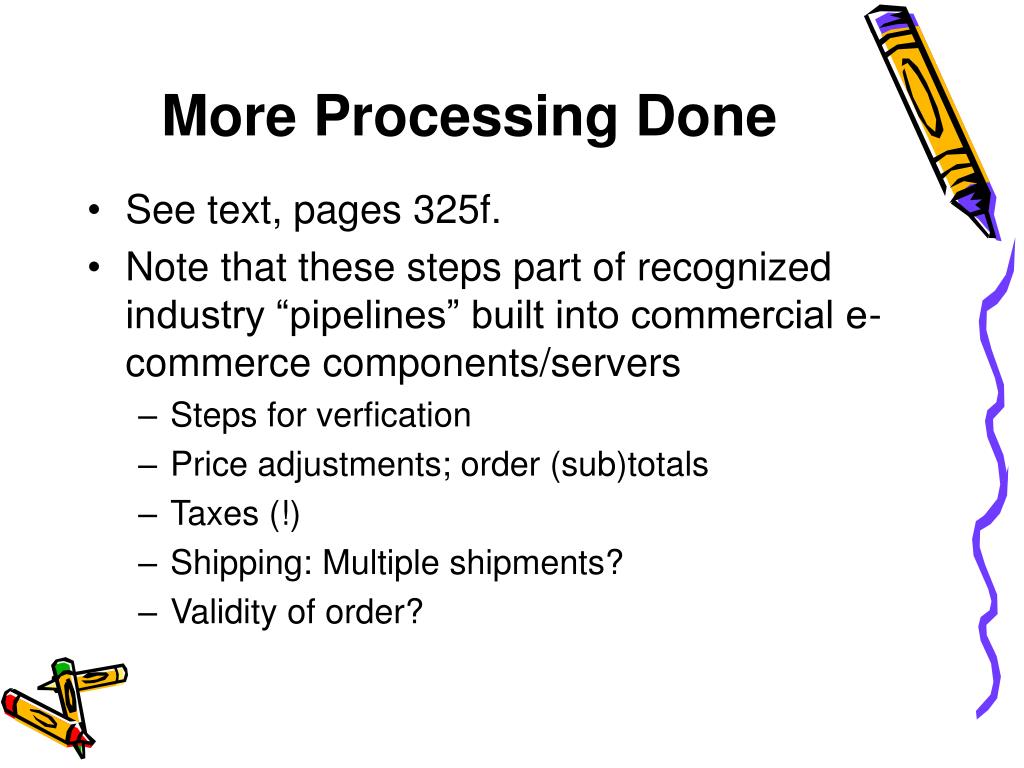 More Processing Done

• See text, pages 325f.
• Note that these steps part of recognized industry “pipelines” built into commercial e-commerce components/servers
– Steps for verfication
– Price adjustments; order (sub)totals
– Taxes (!)
– Shipping: Multiple shipments?
– Validity of order?